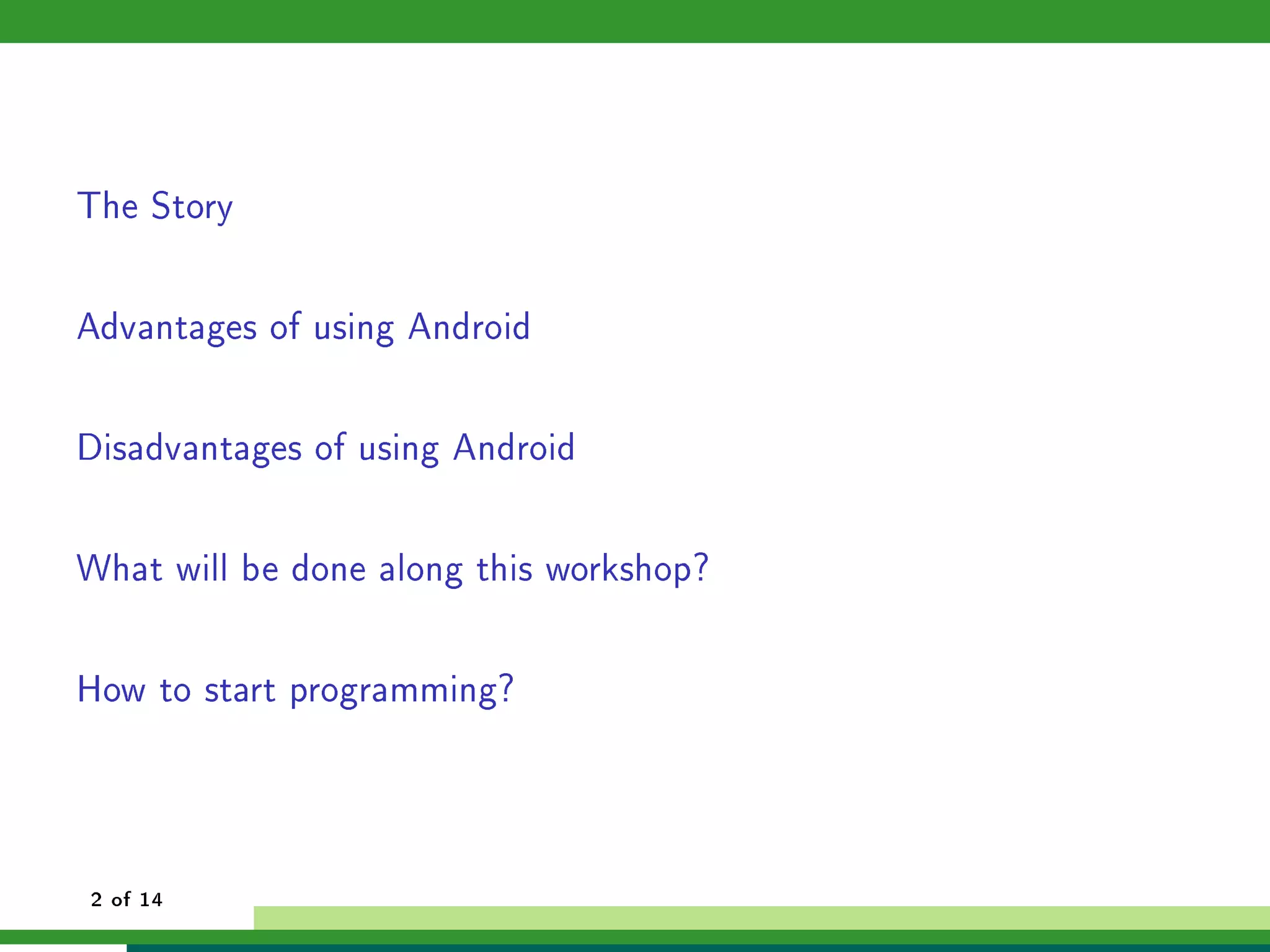 The Story

Advantages of using Android

Disadvantages of using Android

What will be done along this workshop?

How to start programming?

2 of 14